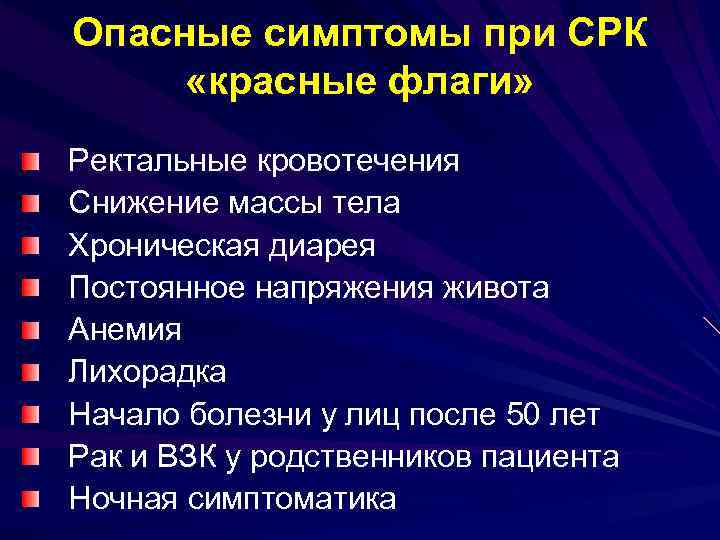 Опасные симптомы при СРК «красные флаги»

Ректальные кровотечения
Снижение массы тела
Хроническая диарея
Постоянное напряжения живота
Анемия
Лихорадка
Начало болезни у лиц после 50 лет
Рак и ВЗК у родственников пациента
Ночная симптоматика